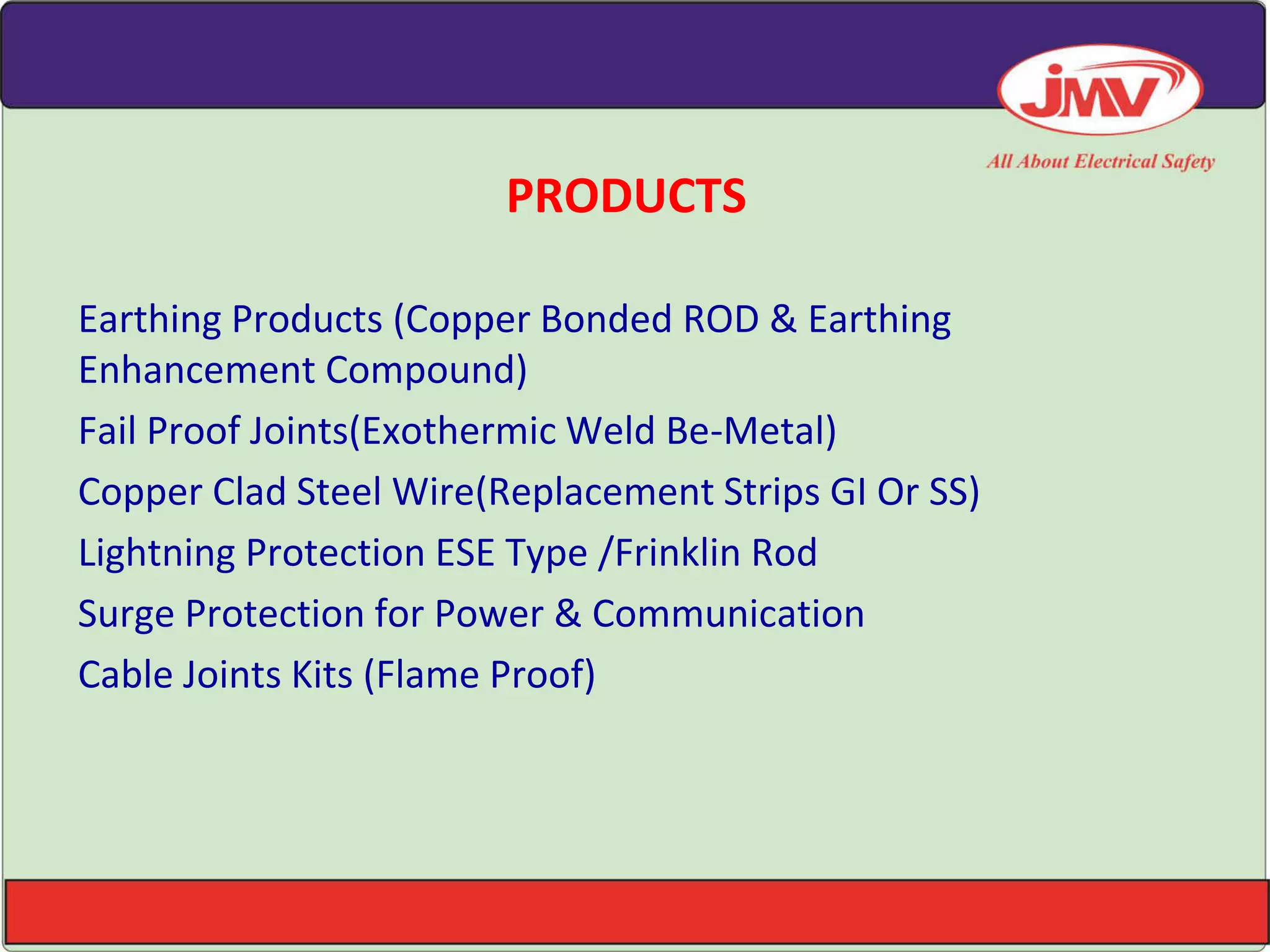 JMV
All About Electrical Safety

PRODUCTS

Earthing Products (Copper Bonded ROD & Earthing Enhancement Compound)

Fail Proof Joints(Exothermic Weld Be-Metal)

Copper Clad Steel Wire(Replacement Strips GI Or SS)

Lightning Protection ESE Type /Frinklin Rod

Surge Protection for Power & Communication

Cable Joints Kits (Flame Proof)